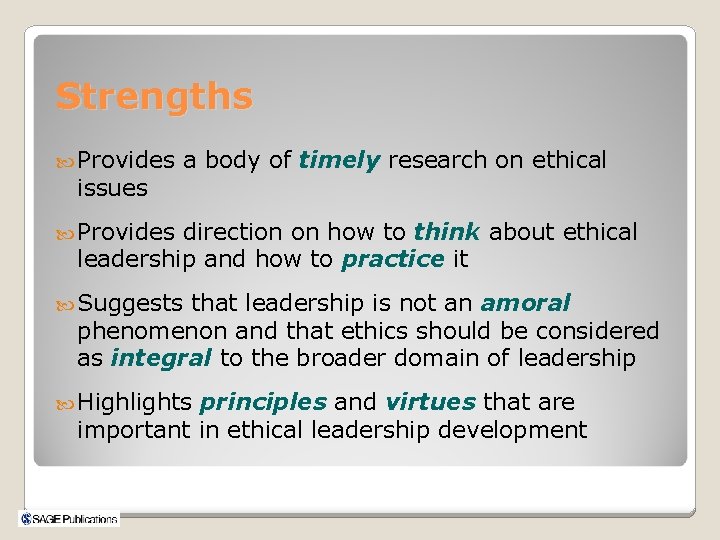 Strengths

Provides a body of timely research on ethical issues

Provides direction on how to think about ethical leadership and how to practice it

Suggests that leadership is not an amoral phenomenon and that ethics should be considered as integral to the broader domain of leadership

Highlights principles and virtues that are important in ethical leadership development

SAGE Publications